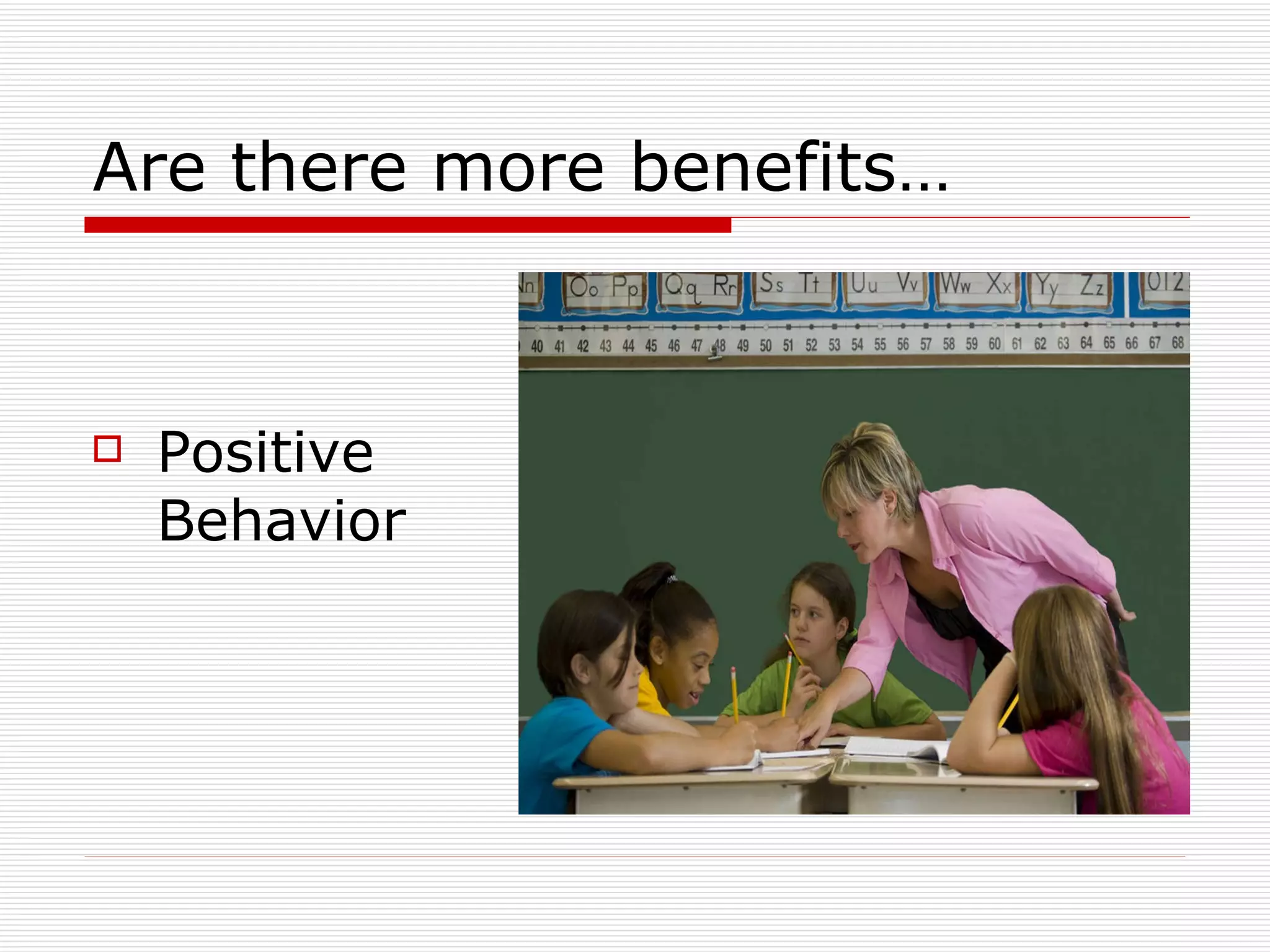 Are there more benefits…

Positive Behavior

Nn Oo Pp Qq Rr Ss Tt Uu Vv Ww Xx Yy Zz 012

40 41 42 43 44 45 46 47 48 49 50 51 52 53 54 55 56 57 58 59 60 61 62 63 64 65 66 67 68